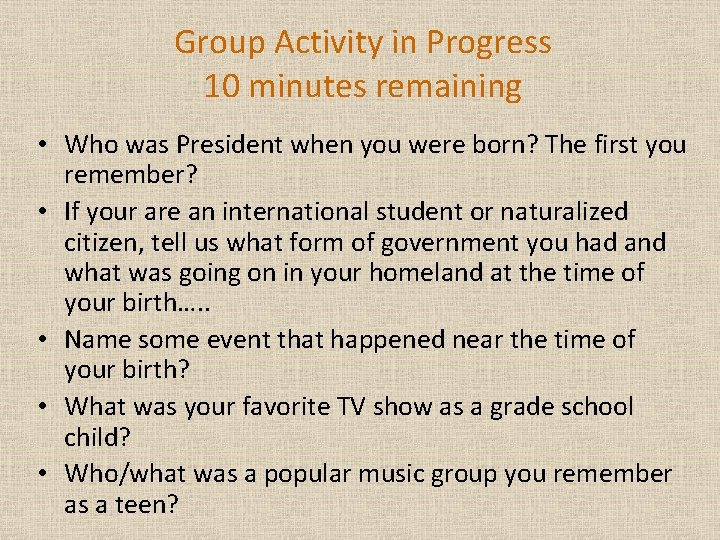 Group Activity in Progress
10 minutes remaining

• Who was President when you were born? The first you remember?
• If your are an international student or naturalized citizen, tell us what form of government you had and what was going on in your homeland at the time of your birth…..
• Name some event that happened near the time of your birth?
• What was your favorite TV show as a grade school child?
• Who/what was a popular music group you remember as a teen?